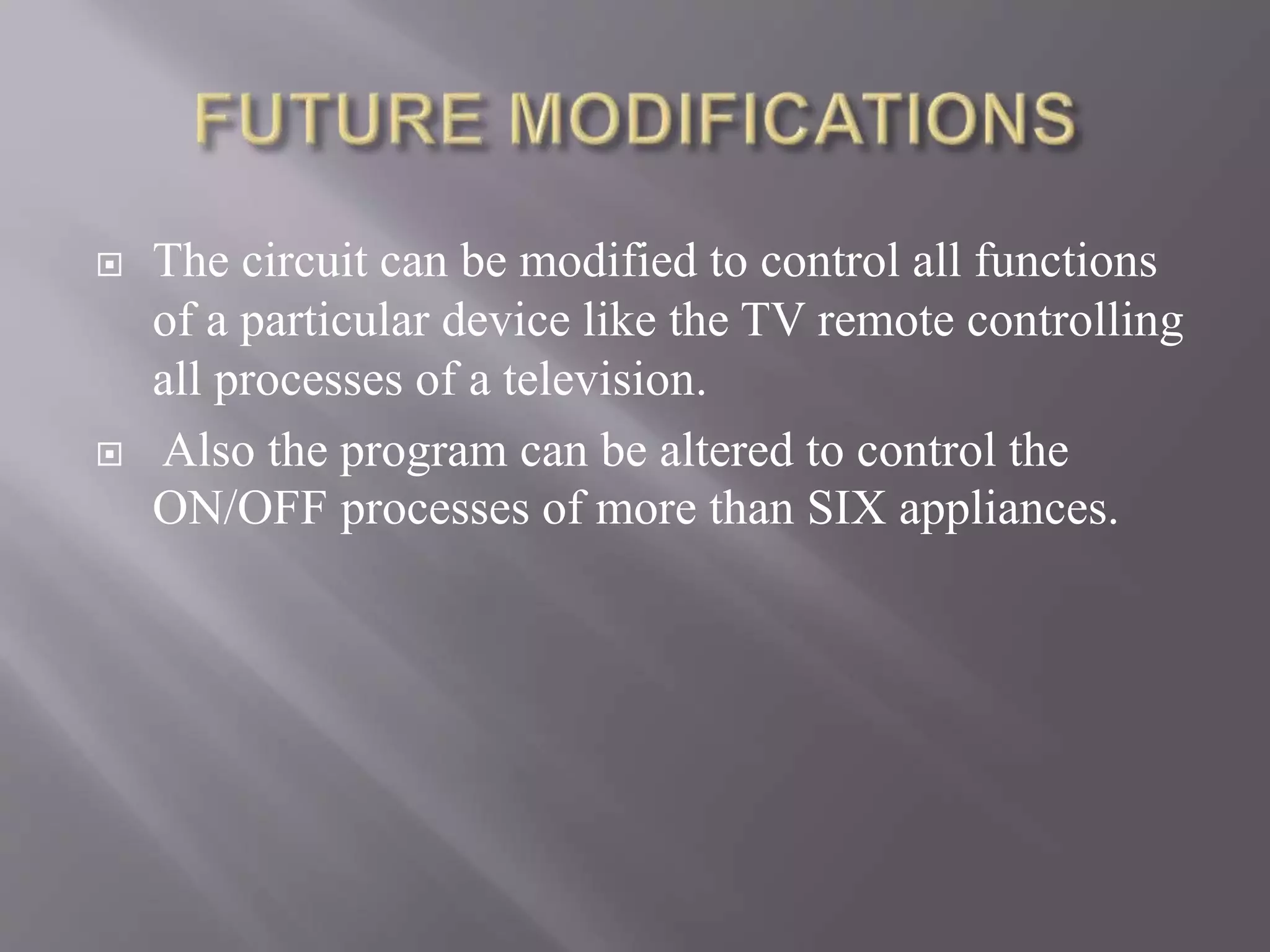 FUTURE MODIFICATIONS

The circuit can be modified to control all functions of a particular device like the TV remote controlling all processes of a television.

Also the program can be altered to control the ON/OFF processes of more than SIX appliances.